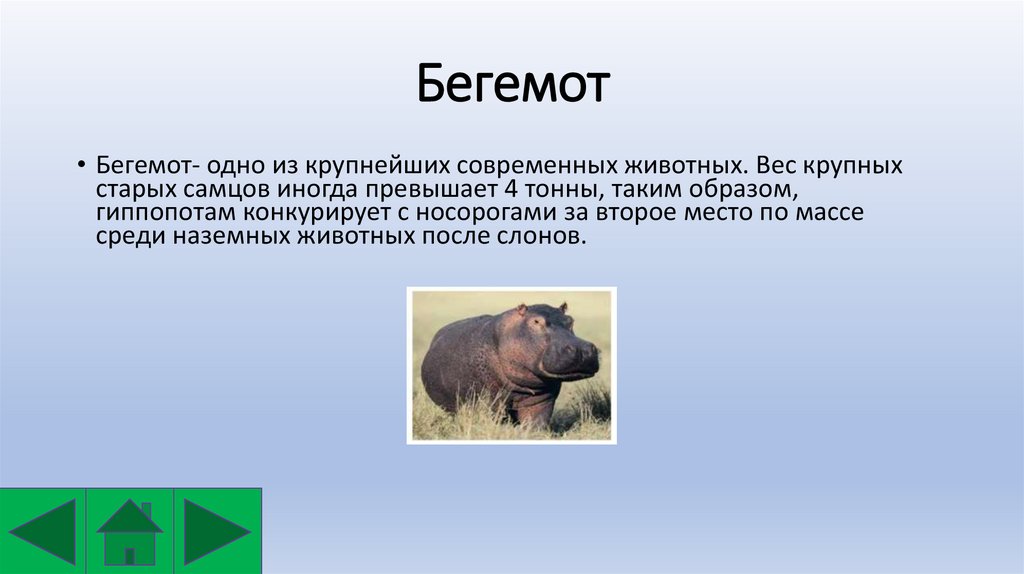 Бегемот

• Бегемот- одно из крупнейших современных животных. Вес крупных старых самцов иногда превышает 4 тонны, таким образом, гиппопотам конкурирует с носорогами за второе место по массе среди наземных животных после слонов.